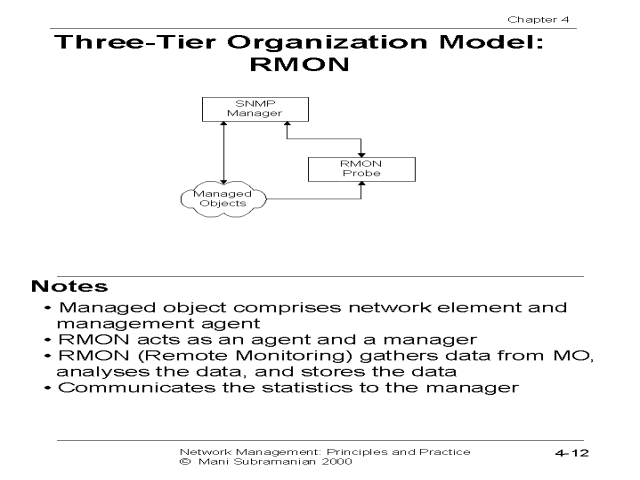 Chapter 4

Three-Tier Organization Model: RMON

SNMP Manager

RMON Probe

Managed Objects

Notes

• Managed object comprises network element and management agent
• RMON acts as an agent and a manager
• RMON (Remote Monitoring) gathers data from MO, analyses the data, and stores the data
• Communicates the statistics to the manager

Network Management: Principles and Practice
© Mani Subramanian 2000

4-12